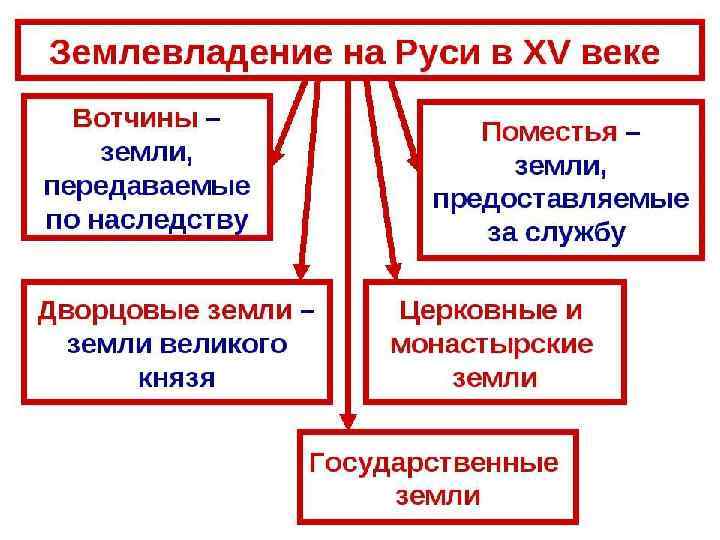 Землевладение на Руси в XV веке

Вотчины – земли, передаваемые по наследству

Поместья – земли, предоставляемые за службу

Дворцовые земли – земли великого князя

Церковные и монастырские земли

Государственные земли